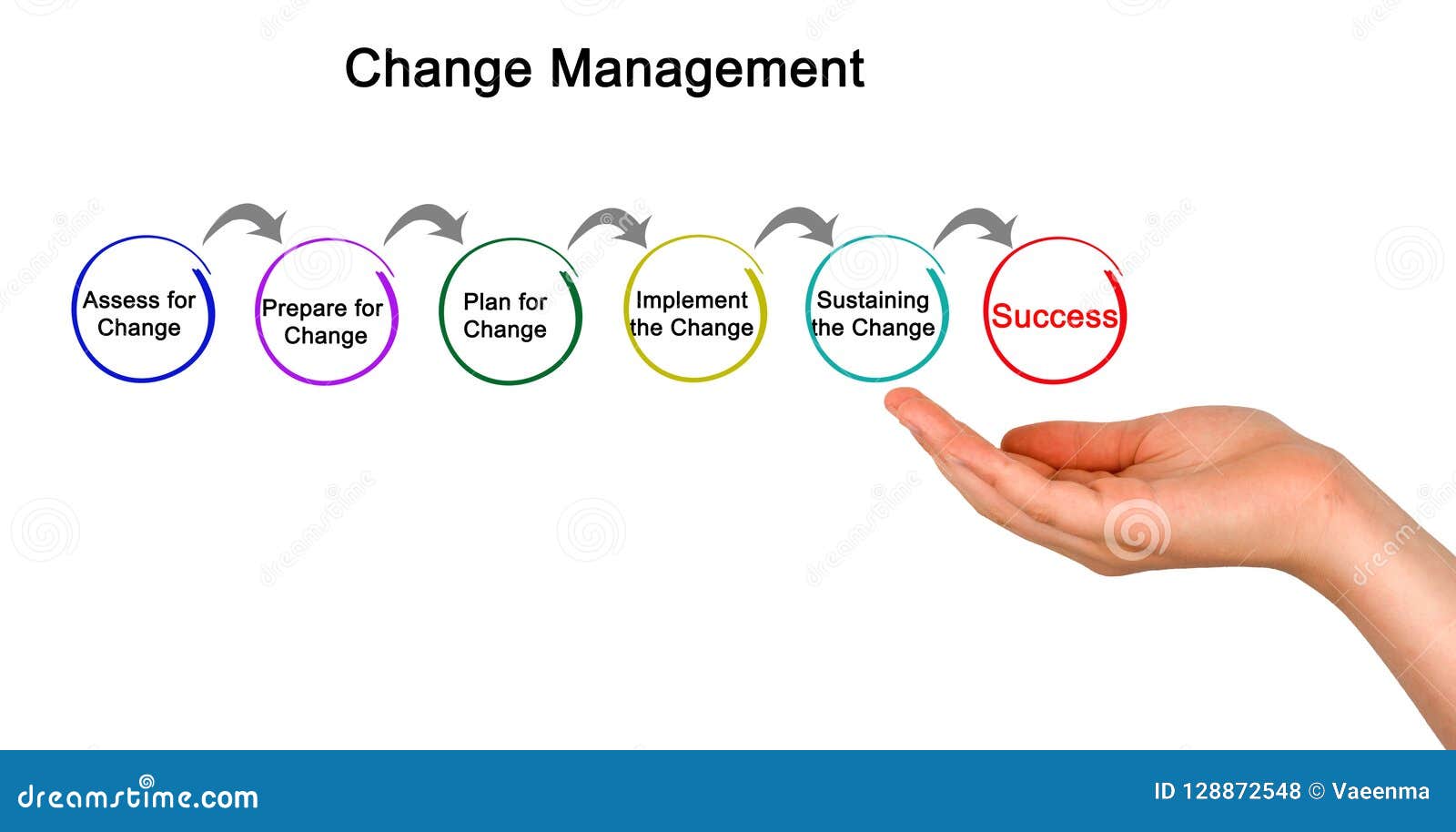 Change Management

Assess for Change

Prepare for Change

Plan for Change

Implement the Change

Sustaining the Change

Success

dreamstime.com

ID 128872548 © Vaeenma